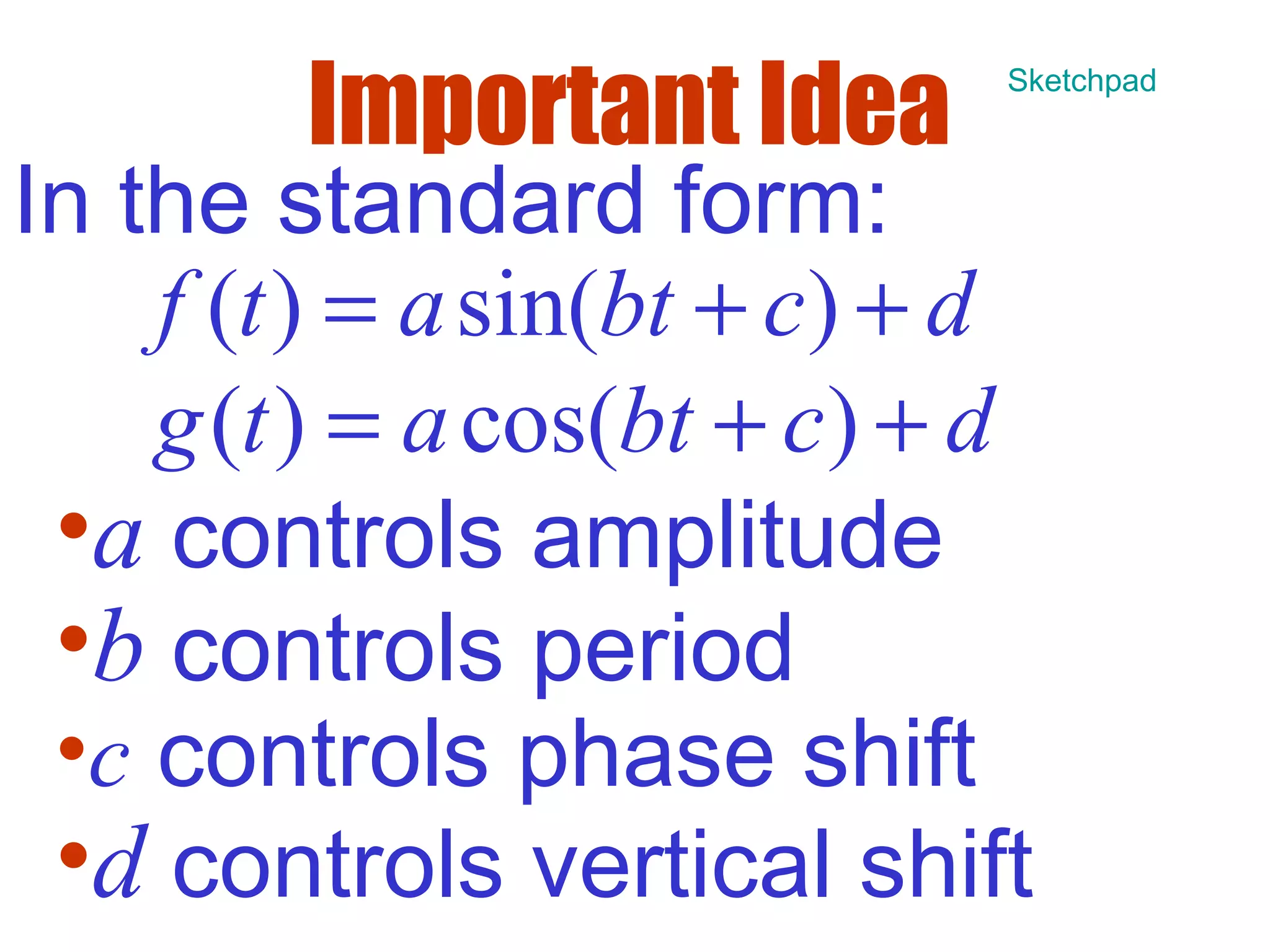 Important Idea

Sketchpad

In the standard form:

$f(t) = a\sin(bt + c) + d$

$g(t) = a\cos(bt + c) + d$

• $a$ controls amplitude

• $b$ controls period

• $c$ controls phase shift

• $d$ controls vertical shift